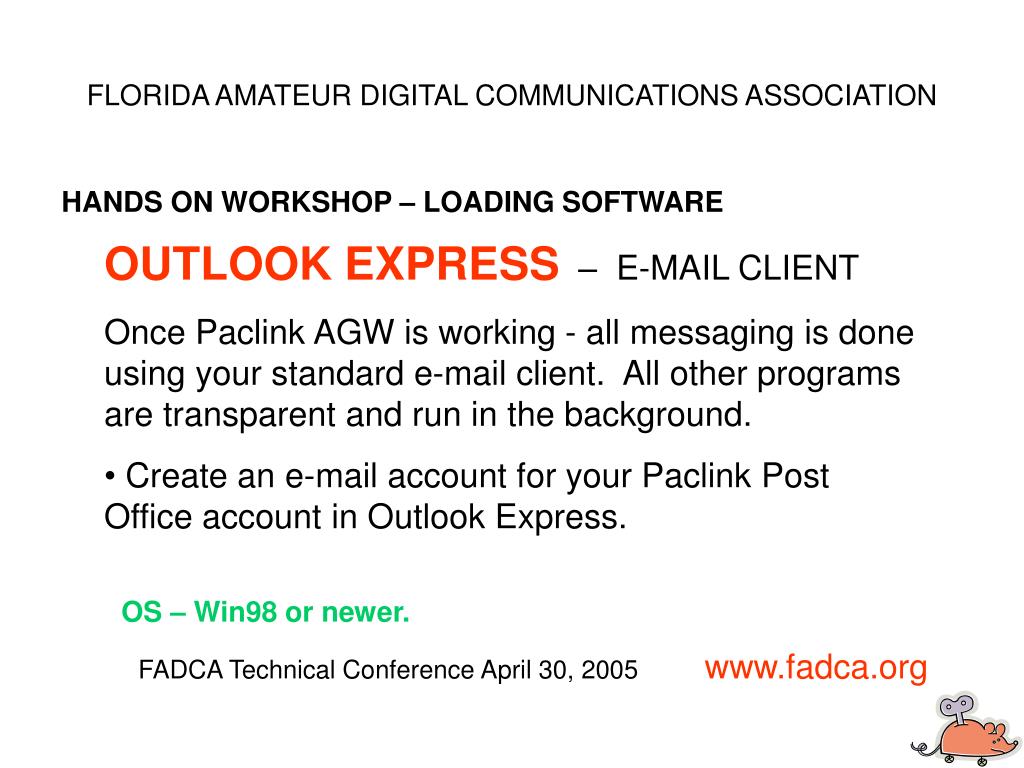 FLORIDA AMATEUR DIGITAL COMMUNICATIONS ASSOCIATION

HANDS ON WORKSHOP – LOADING SOFTWARE

OUTLOOK EXPRESS – E-MAIL CLIENT

Once Paclink AGW is working - all messaging is done using your standard e-mail client. All other programs are transparent and run in the background.

• Create an e-mail account for your Paclink Post Office account in Outlook Express.

OS – Win98 or newer.

FADCA Technical Conference April 30, 2005

www.fadca.org